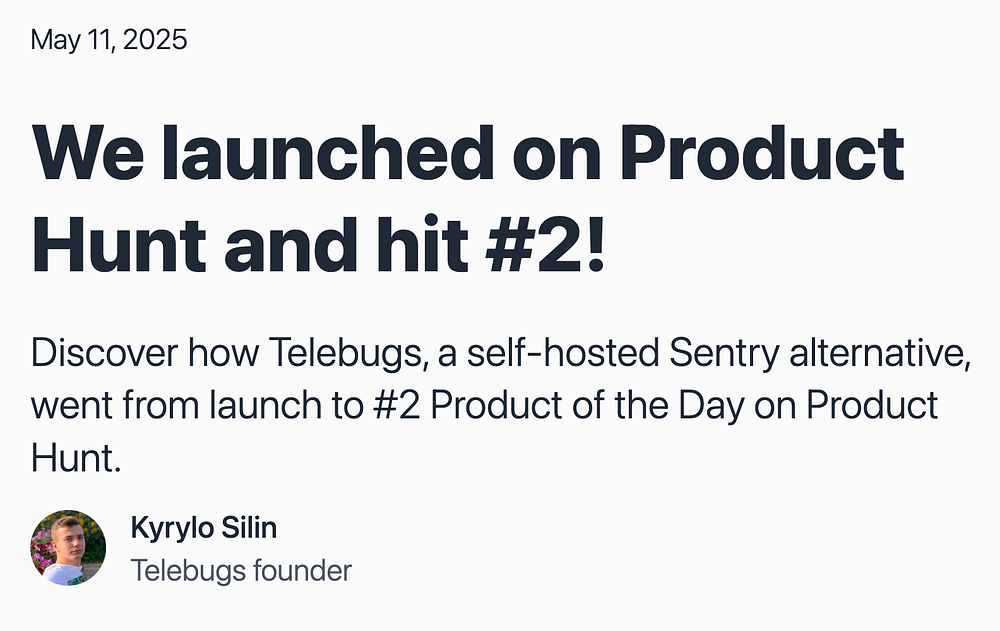 May 11, 2025

We launched on Product Hunt and hit #2!

Discover how Telebugs, a self-hosted Sentry alternative, went from launch to #2 Product of the Day on Product Hunt.

Kyrylo Silin
Telebugs founder